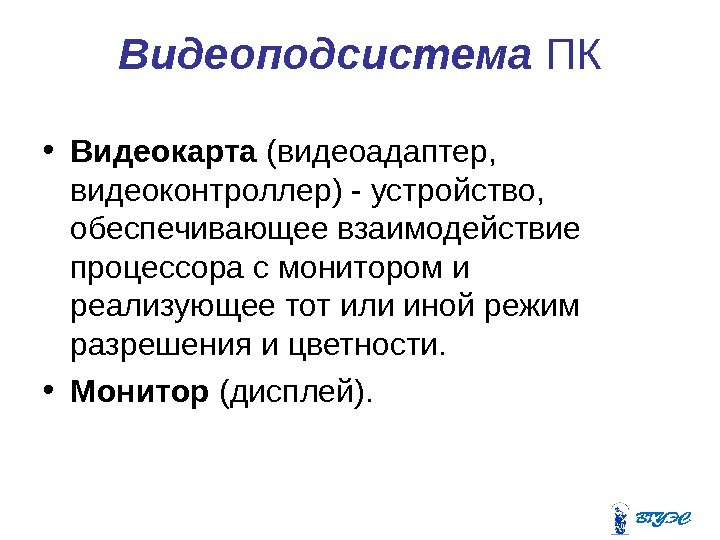 Видеоподсистема ПК

• Видеокарта (видеоадаптер, видеоконтроллер) - устройство, обеспечивающее взаимодействие процессора с монитором и реализующее тот или иной режим разрешения и цветности.

• Монитор (дисплей).

ВГУЭС